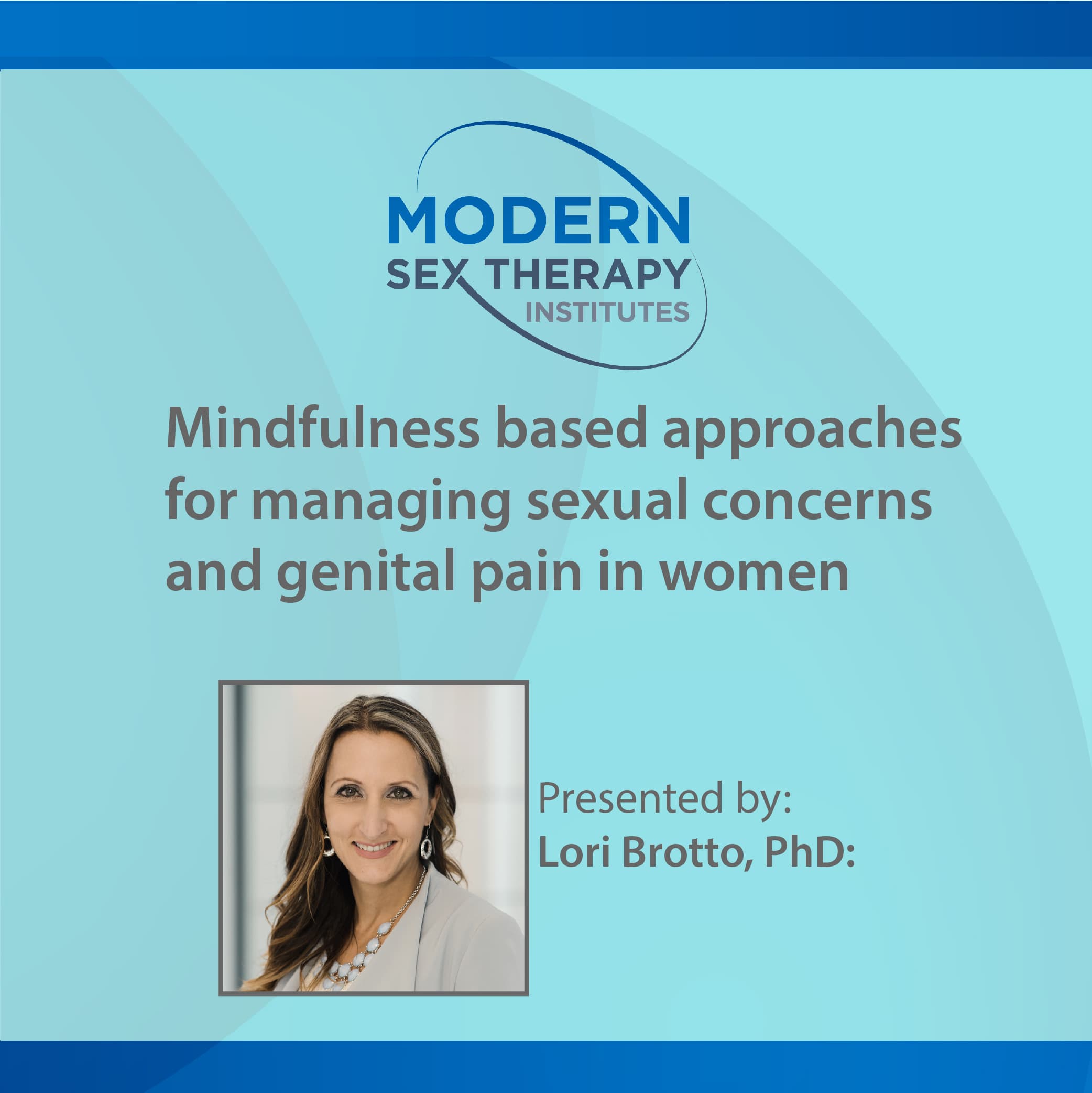 MODERN
SEX THERAPY
INSTITUTES

Mindfulness based approaches for managing sexual concerns and genital pain in women

Presented by:
Lori Brotto, PhD: